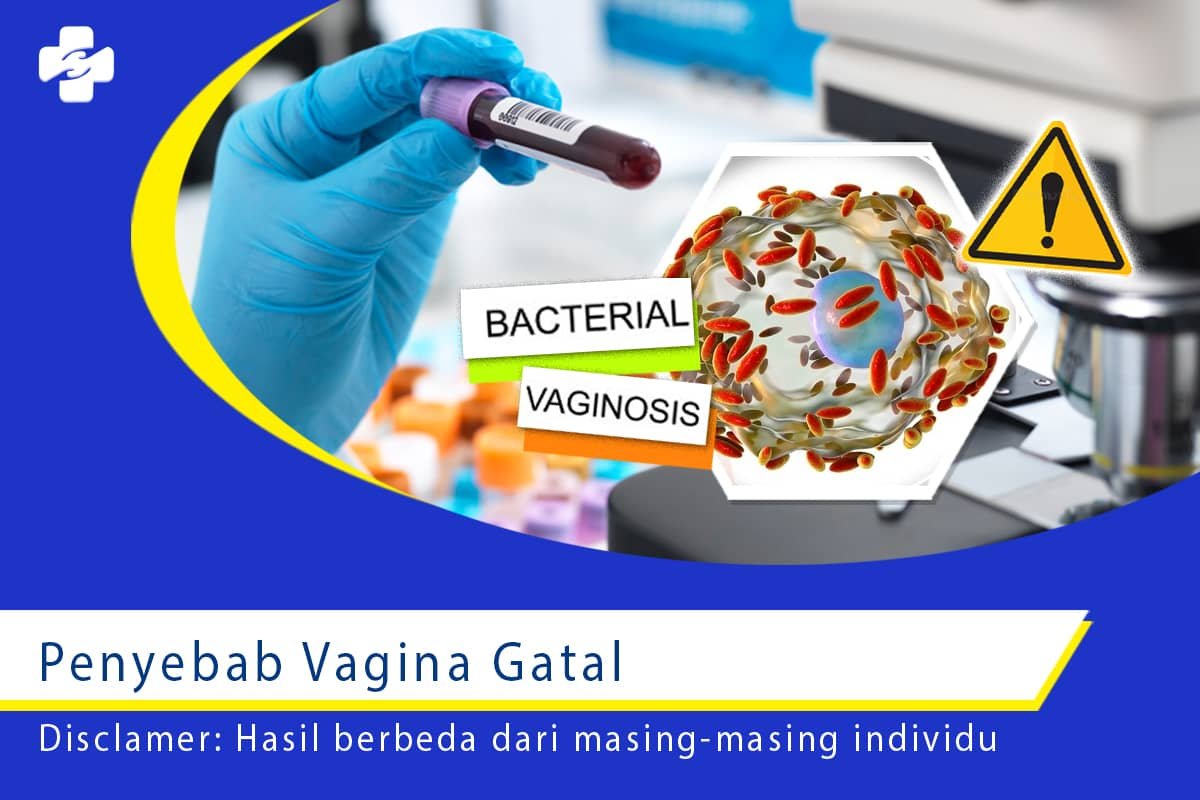 BACTERIAL

VAGINOSIS

Penyebab Vagina Gatal

Disclamer: Hasil berbeda dari masing-masing individu